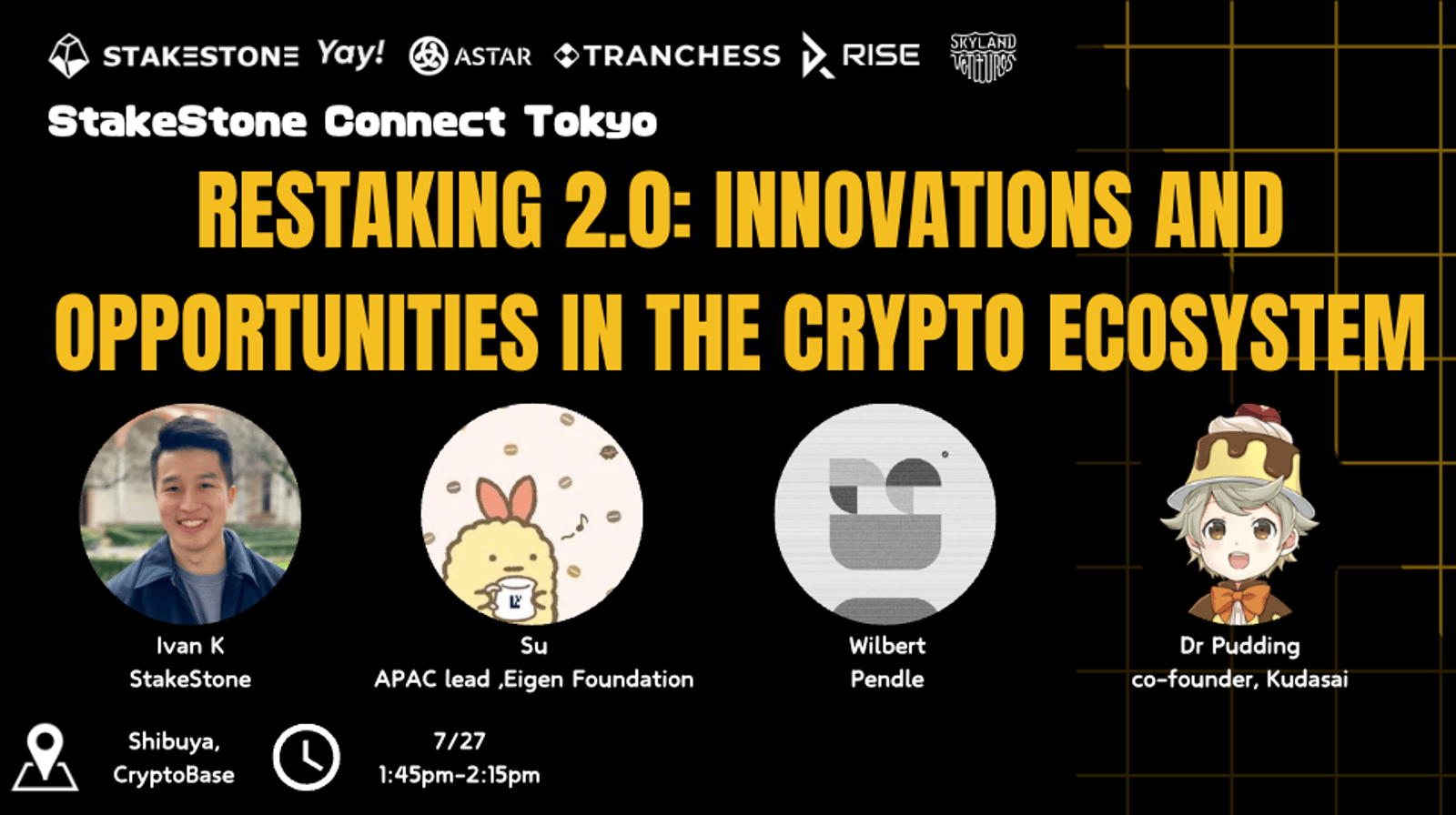 STAKESTONE Yay! ASTAR TRANCHESS RISE SKYLAND VENTURES

StakeStone Connect Tokyo

RESTAKING 2.0: INNOVATIONS AND OPPORTUNITIES IN THE CRYPTO ECOSYSTEM

Ivan K
StakeStone

Su
APAC lead ,Eigen Foundation

Wilbert
Pendle

Dr Pudding
co-founder, Kudasai

Shibuya, CryptoBase

7/27
1:45pm-2:15pm